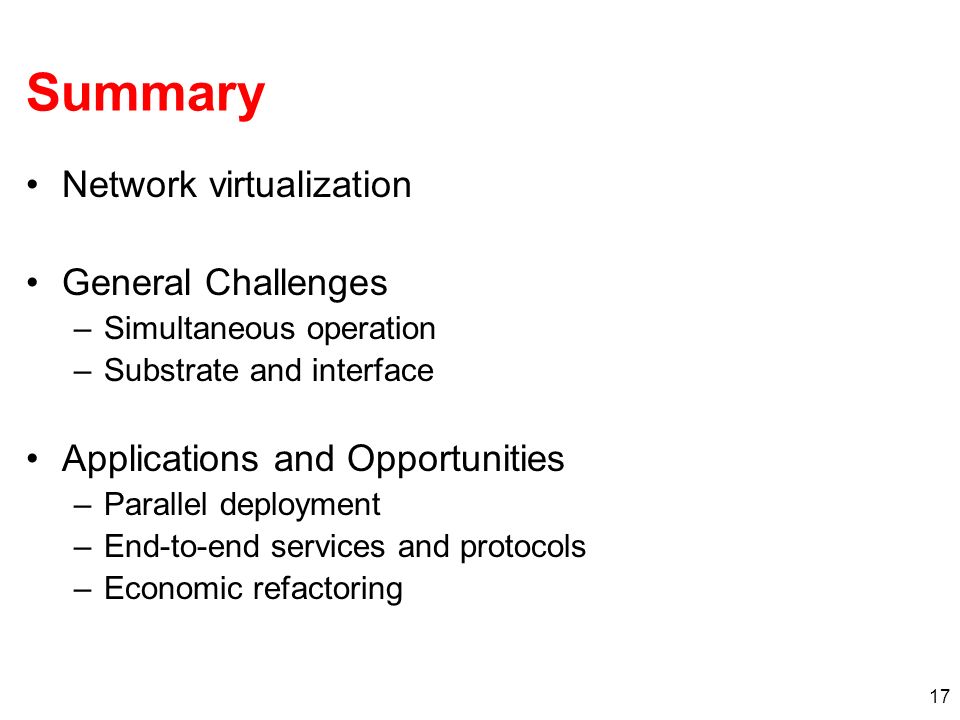 Summary

• Network virtualization

• General Challenges
– Simultaneous operation
– Substrate and interface

• Applications and Opportunities
– Parallel deployment
– End-to-end services and protocols
– Economic refactoring

17